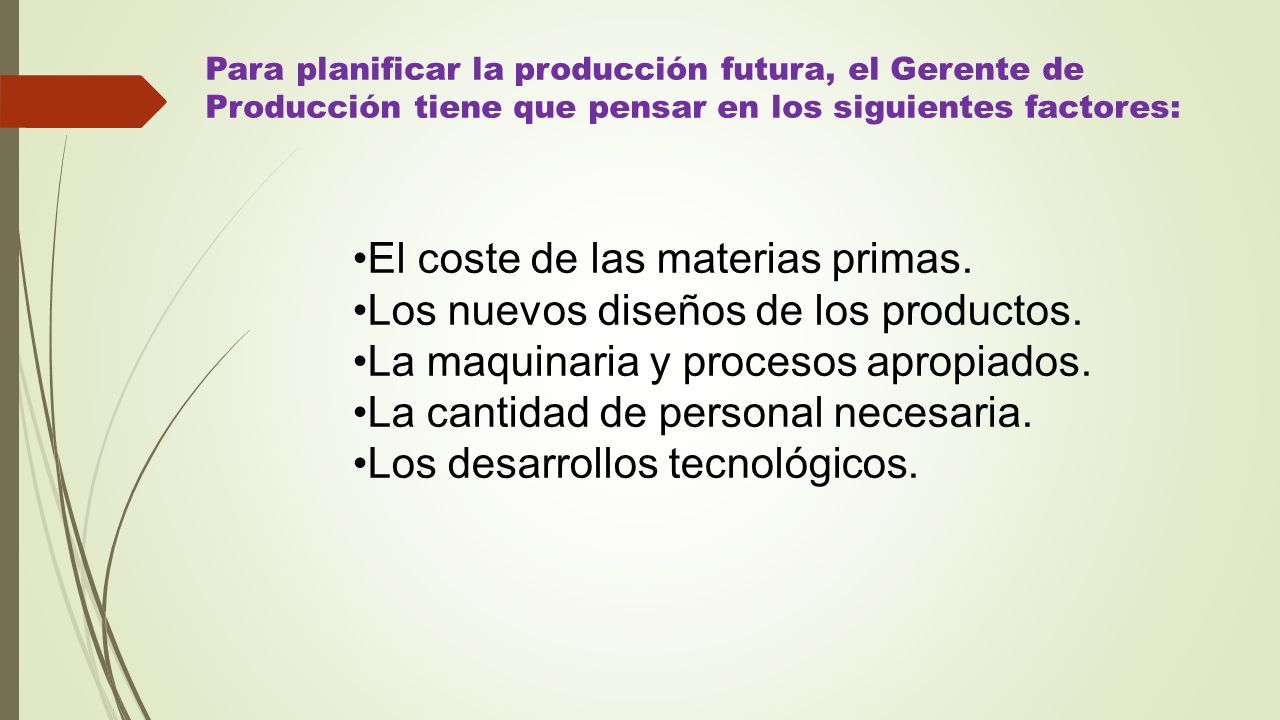 Para planificar la producción futura, el Gerente de Producción tiene que pensar en los siguientes factores:

•El coste de las materias primas.
•Los nuevos diseños de los productos.
•La maquinaria y procesos apropiados.
•La cantidad de personal necesaria.
•Los desarrollos tecnológicos.